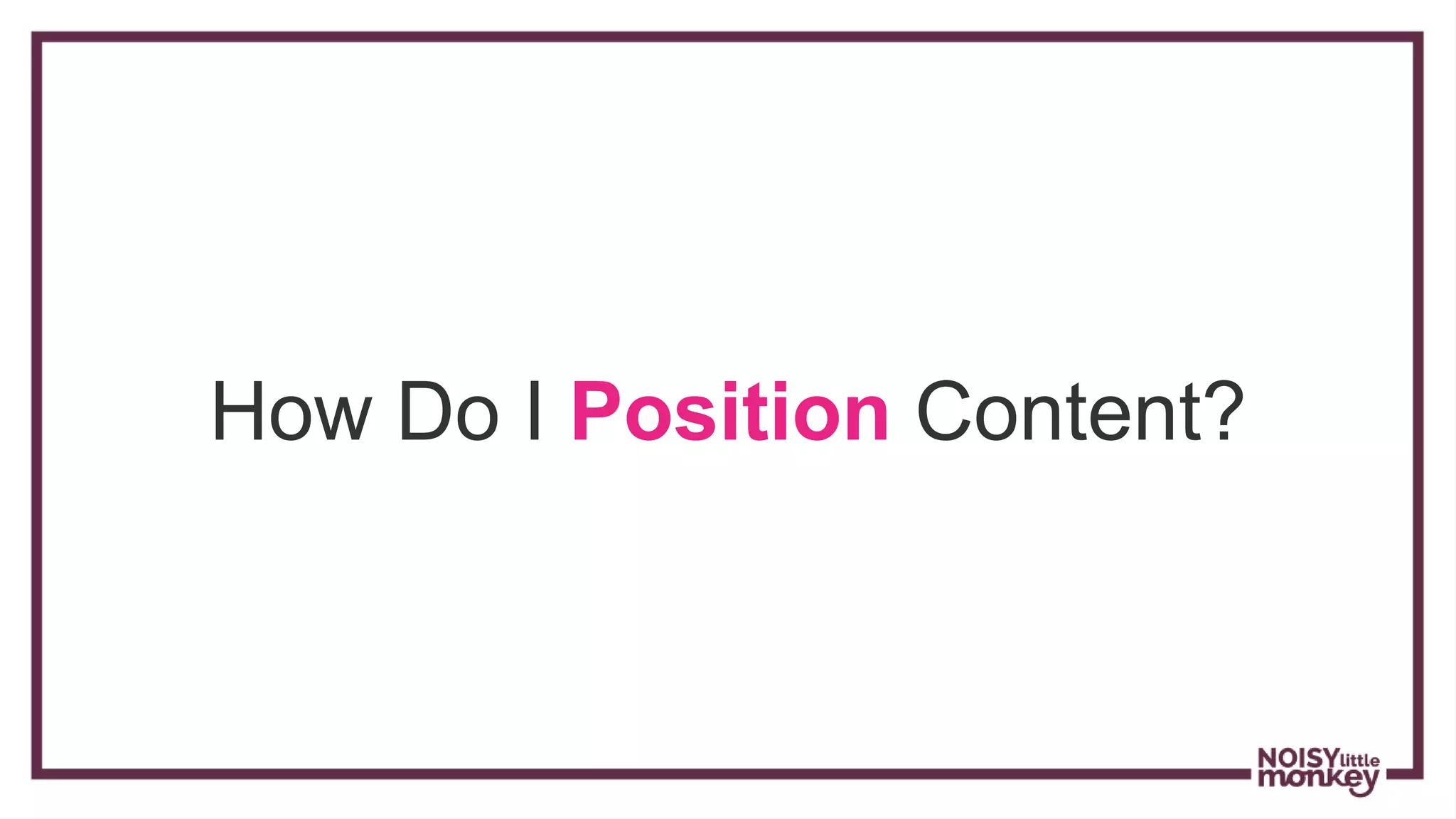 How Do I Position Content?

NOISY little monkey